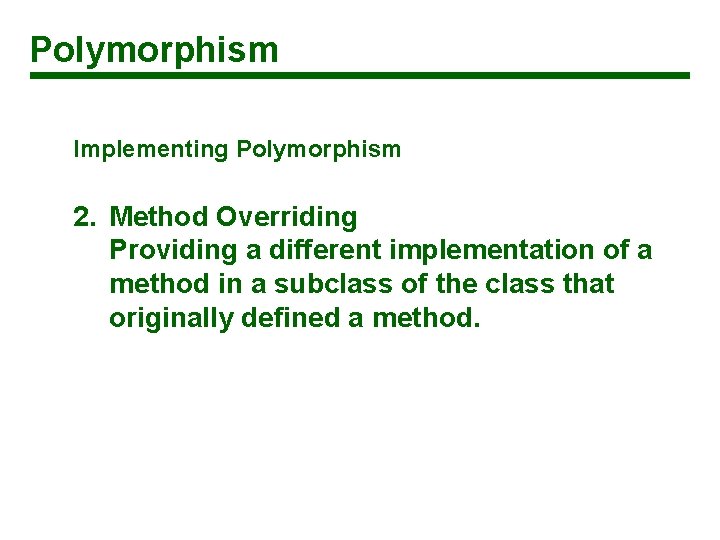 Polymorphism

Implementing Polymorphism

2. Method Overriding
Providing a different implementation of a method in a subclass of the class that originally defined a method.